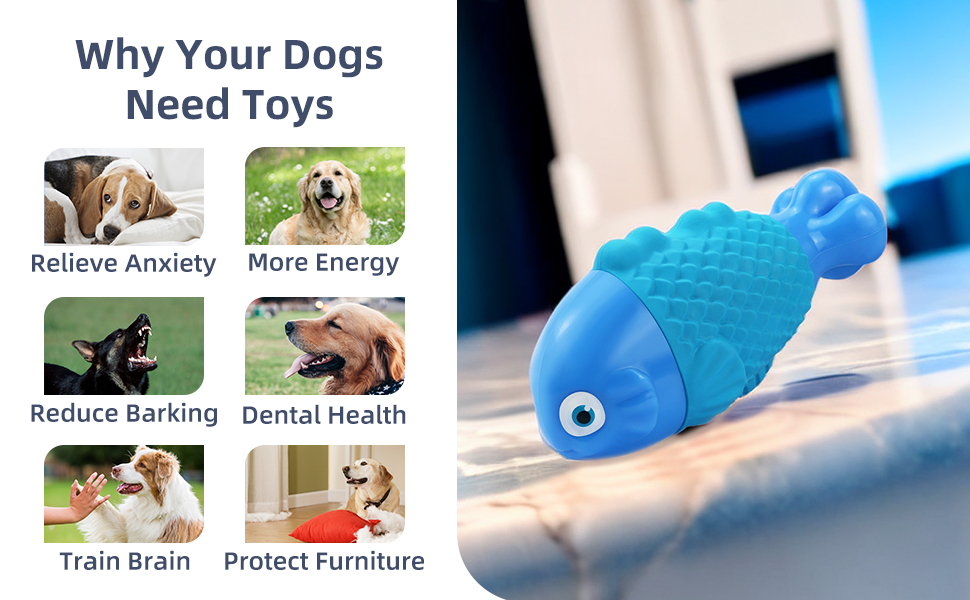 Why Your Dogs Need Toys

Relieve Anxiety

More Energy

Reduce Barking

Dental Health

Train Brain

Protect Furniture